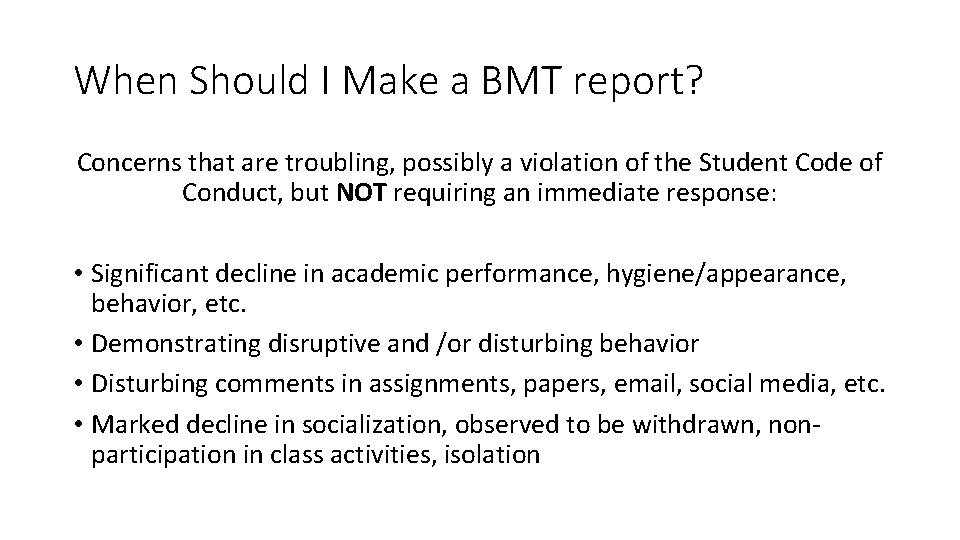 When Should I Make a BMT report?

Concerns that are troubling, possibly a violation of the Student Code of Conduct, but NOT requiring an immediate response:

• Significant decline in academic performance, hygiene/appearance, behavior, etc.
• Demonstrating disruptive and /or disturbing behavior
• Disturbing comments in assignments, papers, email, social media, etc.
• Marked decline in socialization, observed to be withdrawn, non-participation in class activities, isolation